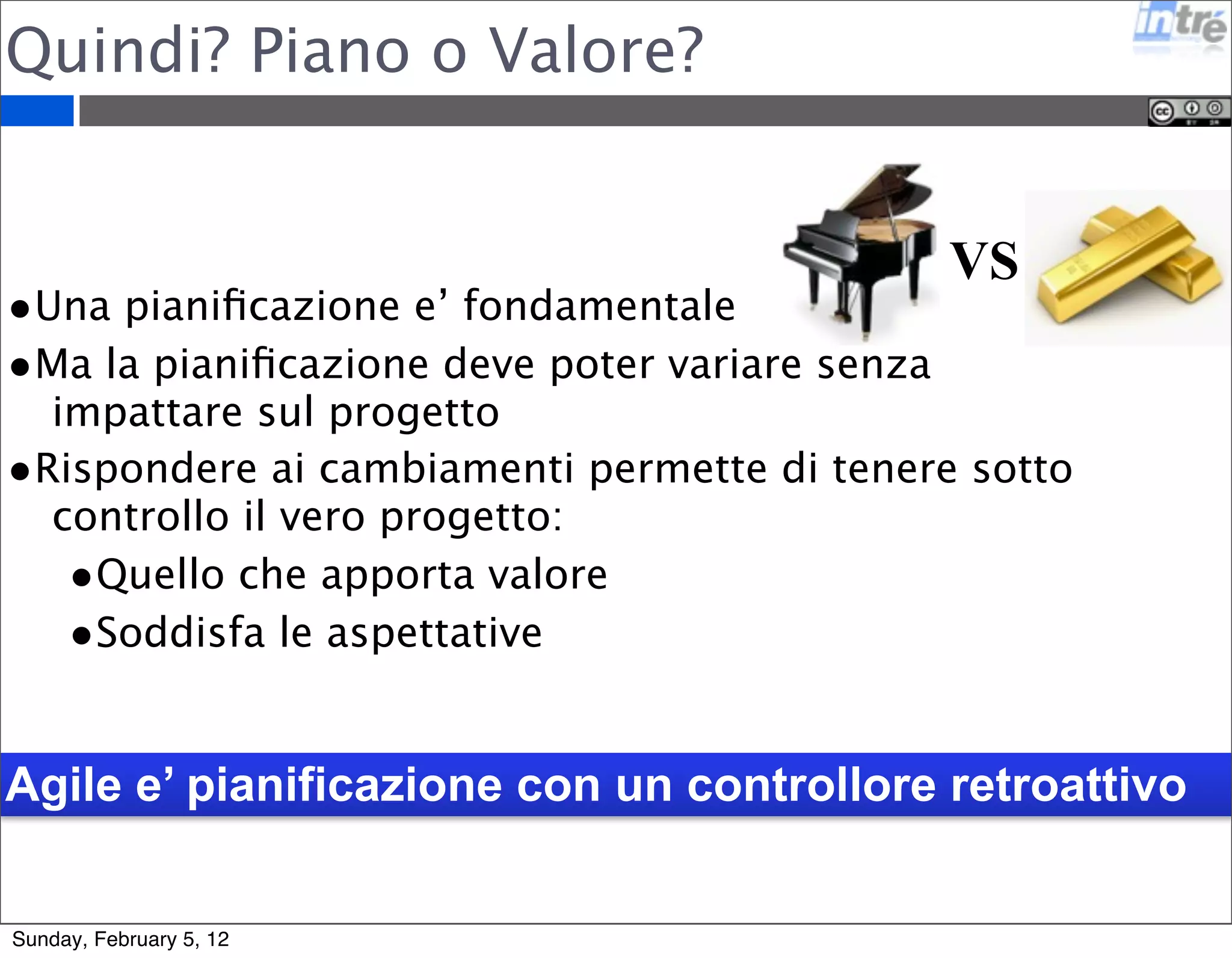 Quindi? Piano o Valore?

intré

VS

•Una pianificazione e’ fondamentale

•Ma la pianificazione deve poter variare senza impattare sul progetto

•Rispondere ai cambiamenti permette di tenere sotto controllo il vero progetto:

•Quello che apporta valore

•Soddisfa le aspettative

Agile e’ pianificazione con un controllore retroattivo

Sunday, February 5, 12